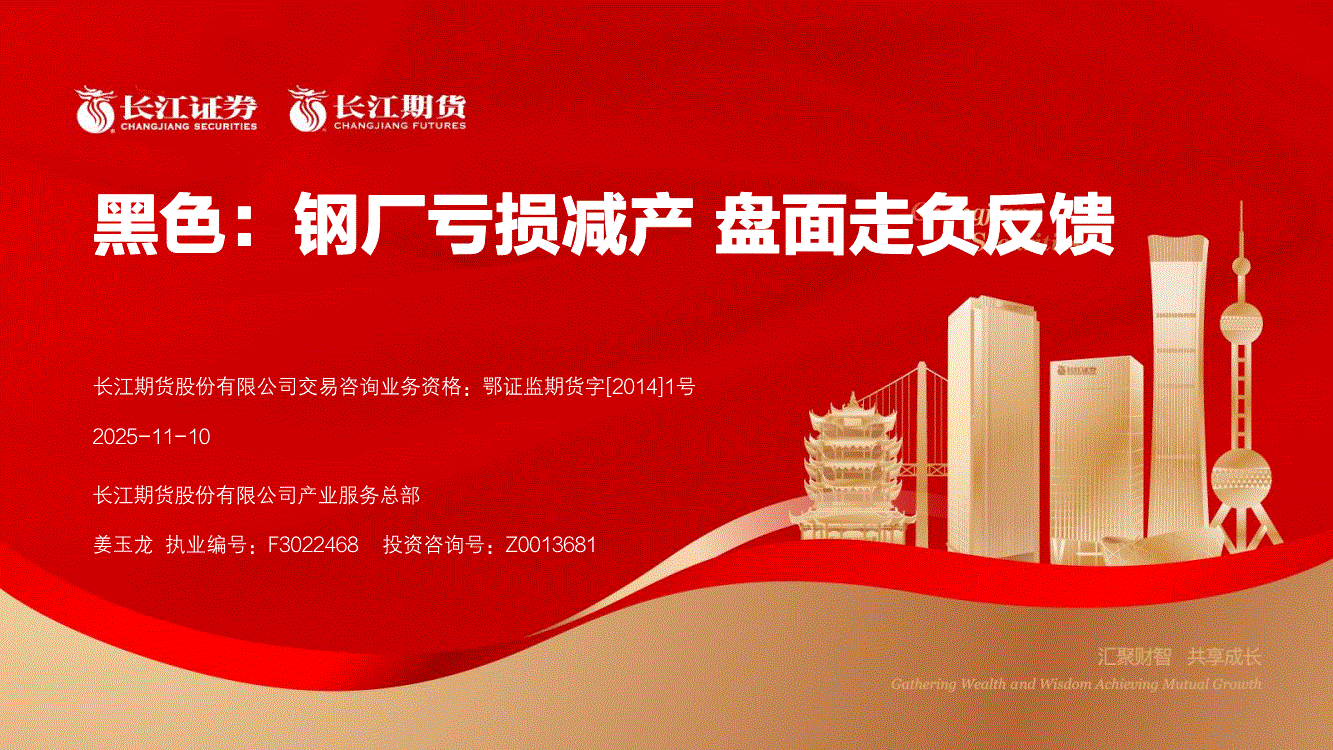 长江证券
CHANGJIANG SECURITIES

长江期货
CHANGJIANG FUTURES

黑色：钢厂亏损减产 盘面走负反馈

长江期货股份有限公司交易咨询业务资格：鄂证监期货字[2014]1号

2025-11-10

长江期货股份有限公司产业服务总部

姜玉龙 执业编号：F3022468 投资咨询号：Z0013681

汇聚财智 共享成长
Gathering Wealth and Wisdom Achieving Mutual Growth